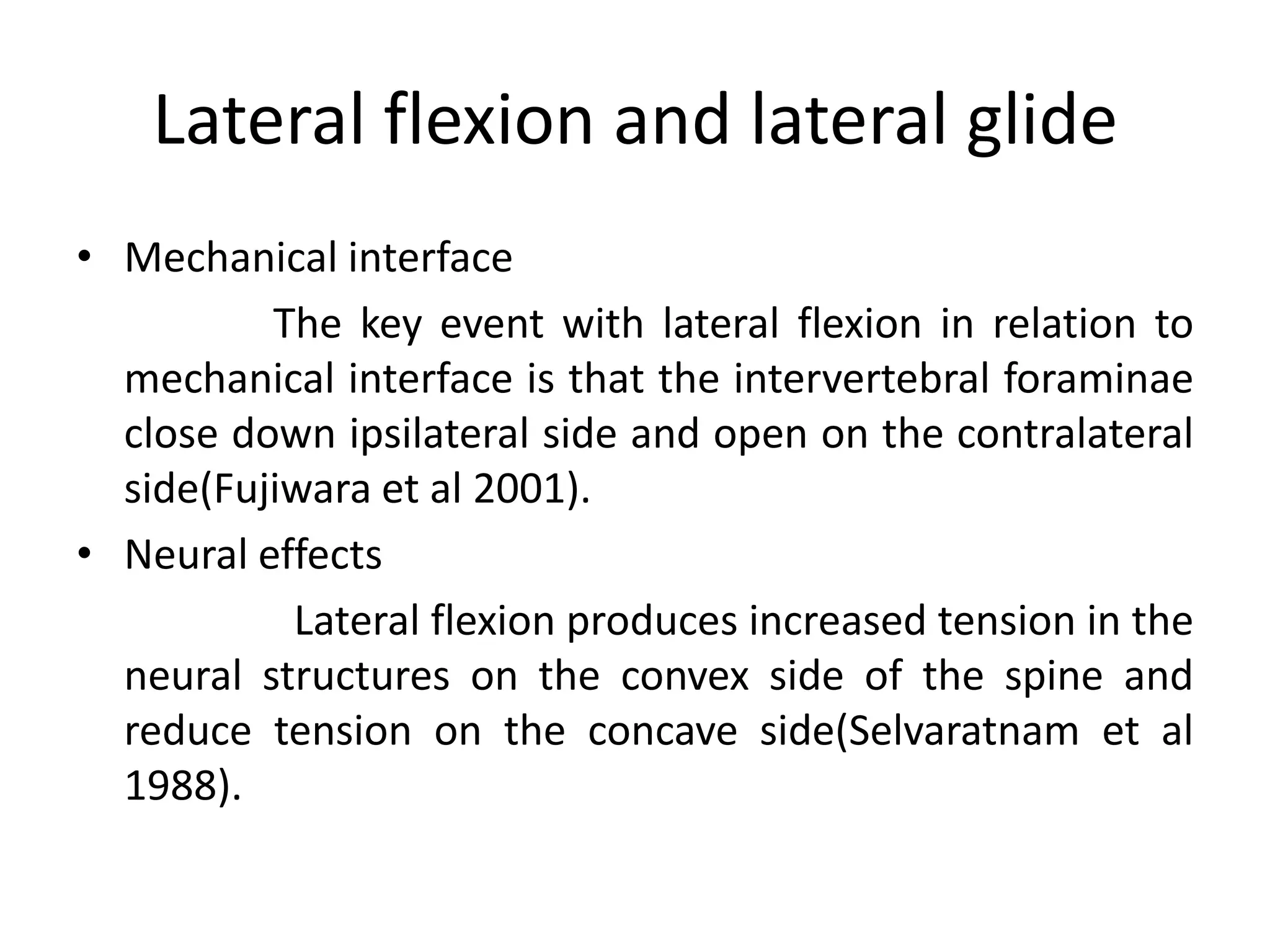 Lateral flexion and lateral glide

• Mechanical interface

The key event with lateral flexion in relation to mechanical interface is that the intervertebral foraminae close down ipsilateral side and open on the contralateral side(Fujiwara et al 2001).

• Neural effects

Lateral flexion produces increased tension in the neural structures on the convex side of the spine and reduce tension on the concave side(Selvaratnam et al 1988).